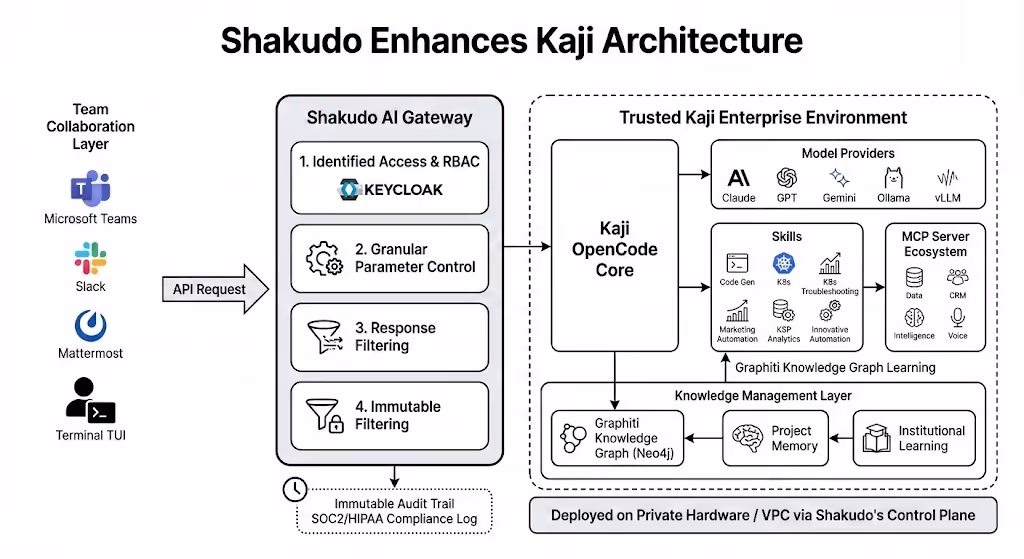 Shakudo Enhances Kaji Architecture

Team Collaboration Layer

Microsoft Teams

Slack

Mattermost

Terminal TUI

API Request

Shakudo AI Gateway

1. Identified Access & RBAC

KEYCLOAK

2. Granular Parameter Control

3. Response Filtering

4. Immutable Filtering

Immutable Audit Trail
SOC2/HIPAA Compliance Log

Trusted Kaji Enterprise Environment

Kaji OpenCode Core

Model Providers

Claude

GPT

Gemini

Ollama

vLLM

Skills

Code Gen

K8s

K8s Troubleshooting

Marketing Automation

KSP Analytics

Innovative Automation

MCP Server Ecosystem

Data

CRM

Intelligence

Voice

Graphiti Knowledge Graph Learning

Knowledge Management Layer

Graphiti Knowledge Graph (Neo4j)

Project Memory

Institutional Learning

Deployed on Private Hardware / VPC via Shakudo's Control Plane